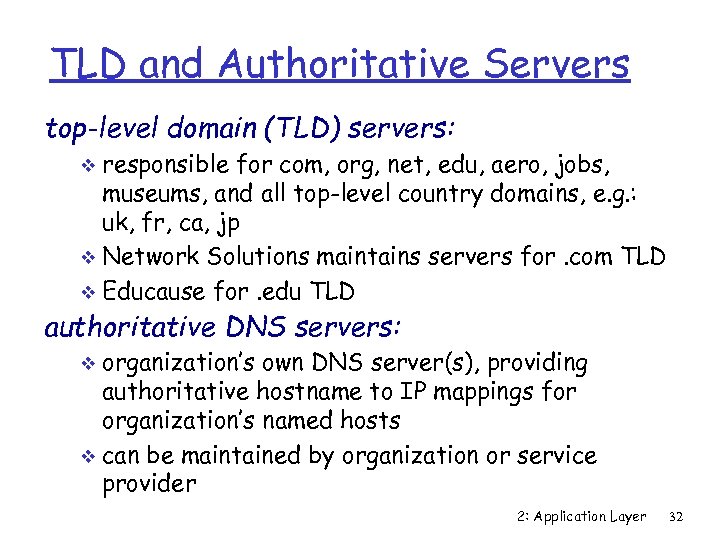 TLD and Authoritative Servers

top-level domain (TLD) servers:

❖ responsible for com, org, net, edu, aero, jobs, museums, and all top-level country domains, e.g.: uk, fr, ca, jp

❖ Network Solutions maintains servers for .com TLD

❖ Educause for .edu TLD

authoritative DNS servers:

❖ organization's own DNS server(s), providing authoritative hostname to IP mappings for organization's named hosts

❖ can be maintained by organization or service provider

2: Application Layer 32